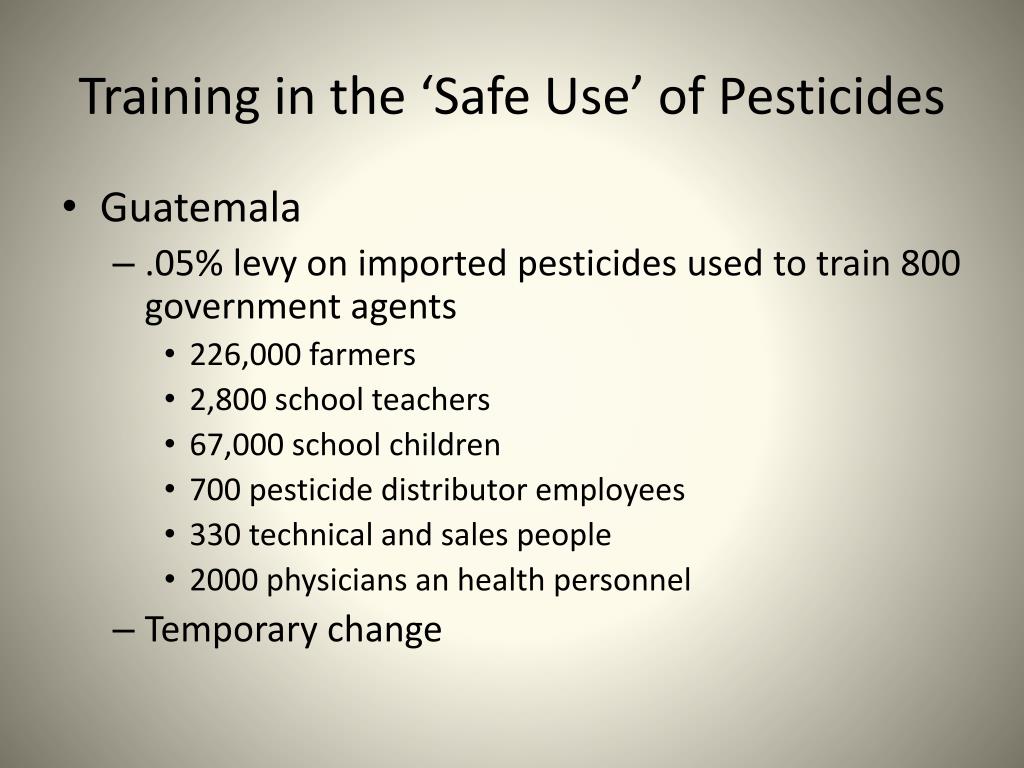 Training in the ‘Safe Use’ of Pesticides

• Guatemala
– .05% levy on imported pesticides used to train 800 government agents
• 226,000 farmers
• 2,800 school teachers
• 67,000 school children
• 700 pesticide distributor employees
• 330 technical and sales people
• 2000 physicians an health personnel
– Temporary change